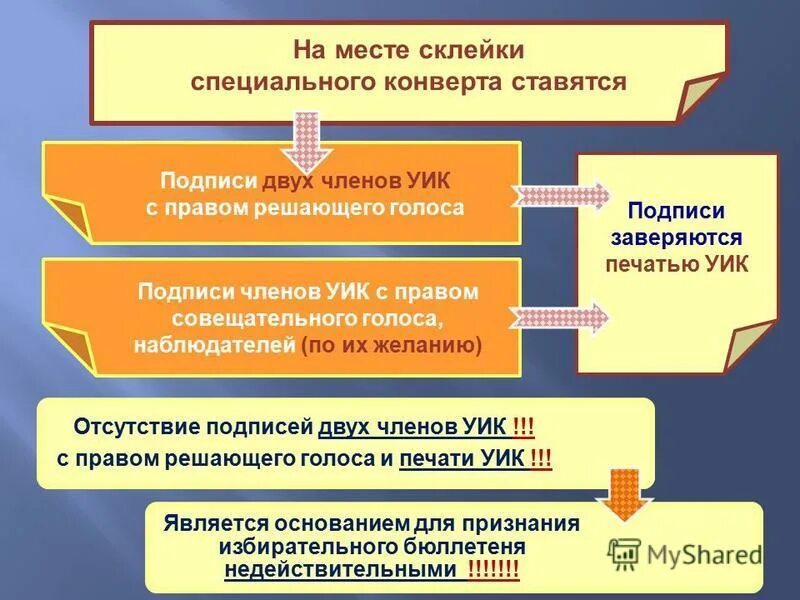 На месте склейки специального конверта ставятся

Подписи двух членов УИК с правом решающего голоса

Подписи членов УИК с правом совещательного голоса, наблюдателей (по их желанию)

Подписи заверяются печатью УИК

Отсутствие подписей двух членов УИК !!! с правом решающего голоса и печати УИК !!!

Является основанием для признания избирательного бюллетеня недействительными !!!!!!!

MyShared